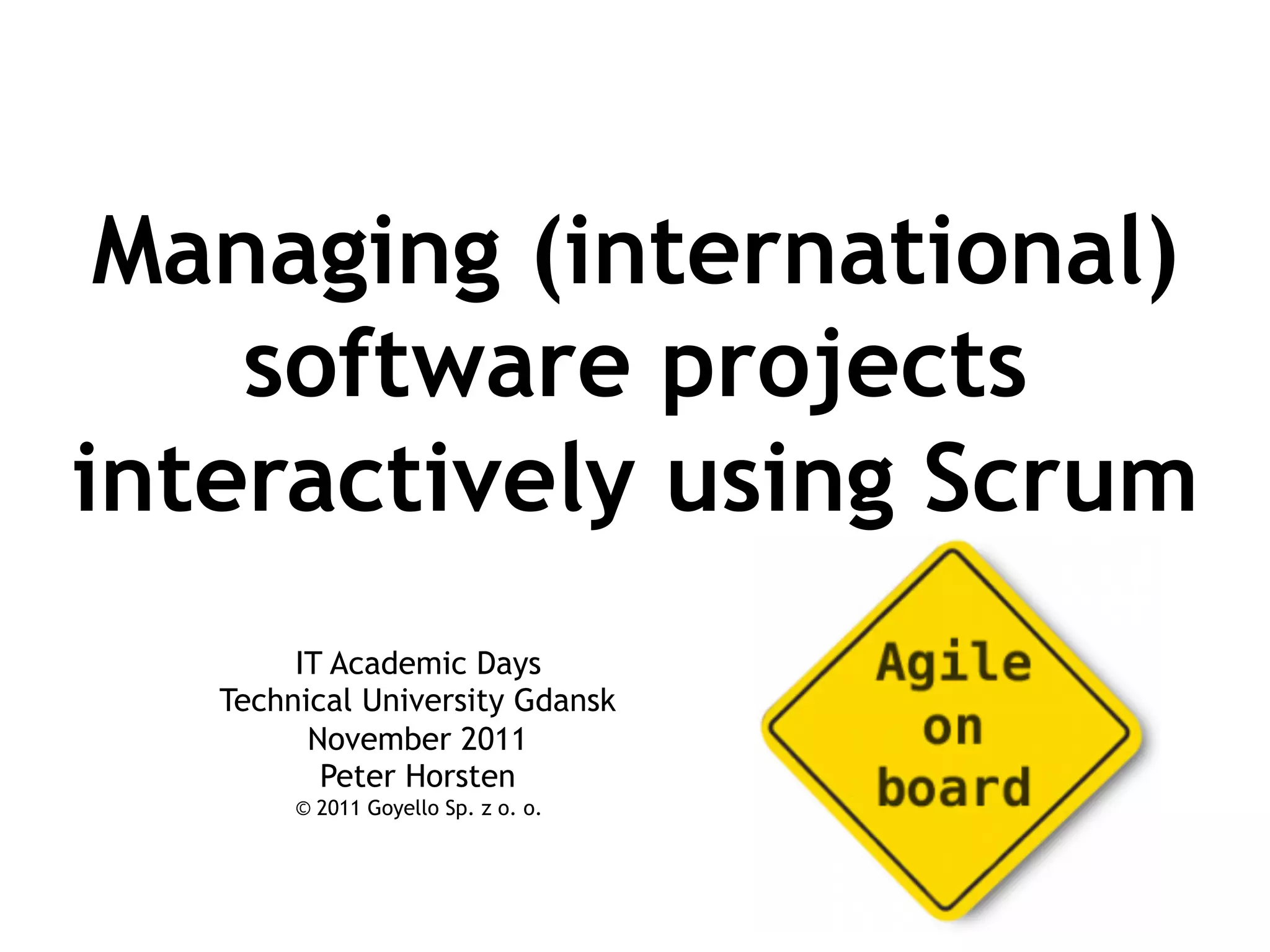 Managing (international) software projects interactively using Scrum

IT Academic Days
Technical University Gdansk
November 2011
Peter Horsten
© 2011 Goyello Sp. z o. o.

Agile on board